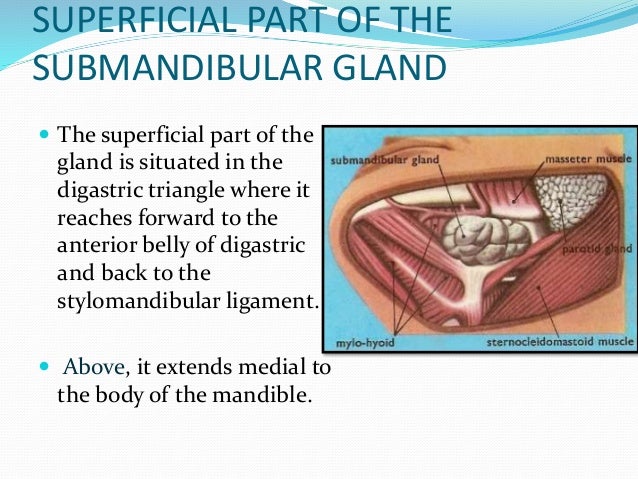 SUPERFICIAL PART OF THE SUBMANDIBULAR GLAND

The superficial part of the gland is situated in the digastric triangle where it reaches forward to the anterior belly of digastric and back to the stylomandibular ligament.

Above, it extends medial to the body of the mandible.

submandibular gland

masseter muscle

parotid gland

mylo-hyoid

sternocleidomastoid muscle